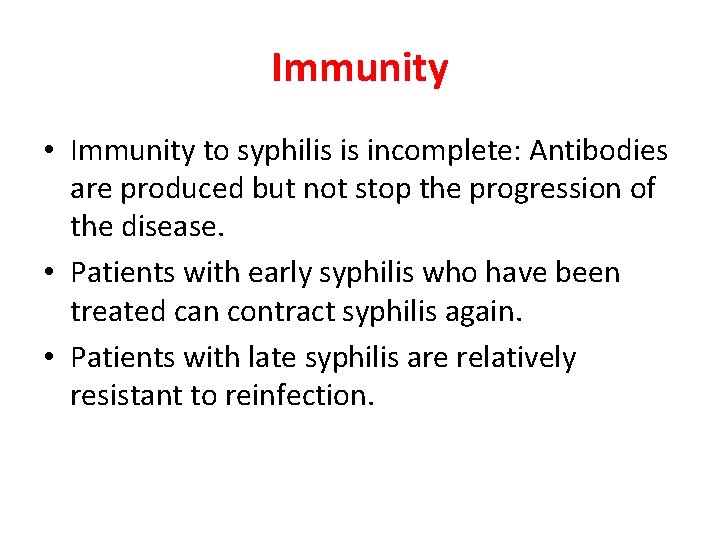 Immunity

• Immunity to syphilis is incomplete: Antibodies are produced but not stop the progression of the disease.
• Patients with early syphilis who have been treated can contract syphilis again.
• Patients with late syphilis are relatively resistant to reinfection.